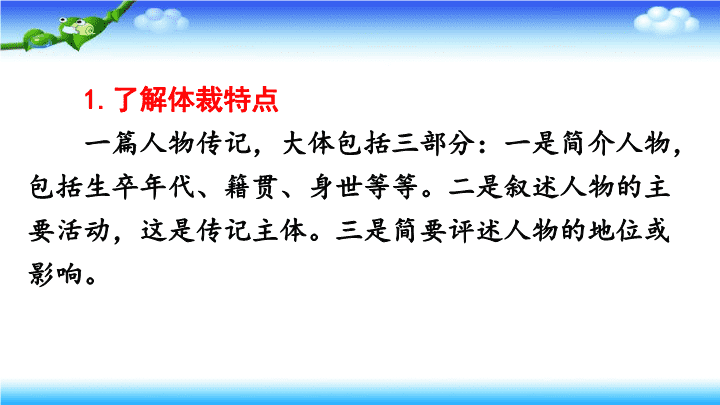 1. 了解体裁特点

一篇人物传记，大体包括三部分：一是简介人物，包括生卒年代、籍贯、身世等等。二是叙述人物的主要活动，这是传记主体。三是简要评述人物的地位或影响。